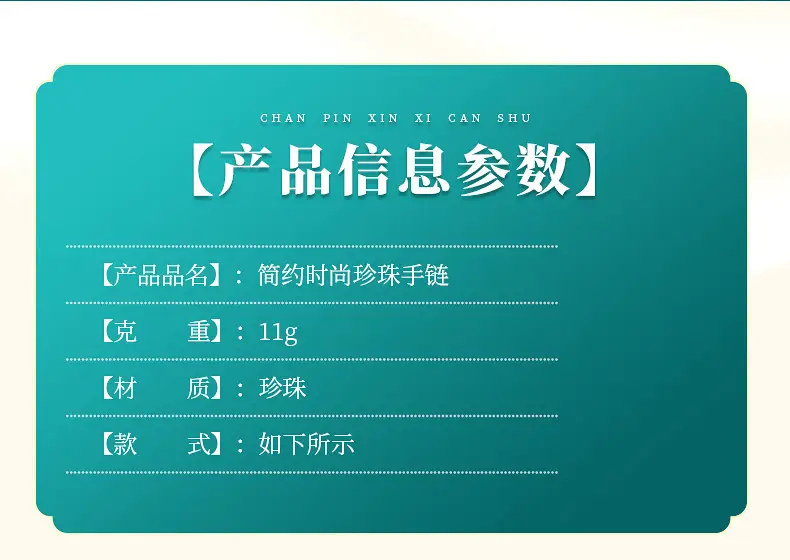 CHAN PIN XIN XI CAN SHU

【产品信息参数】

【产品品名】：简约时尚珍珠手链

【克　　重】：11g

【材　　质】：珍珠

【款　　式】：如下所示